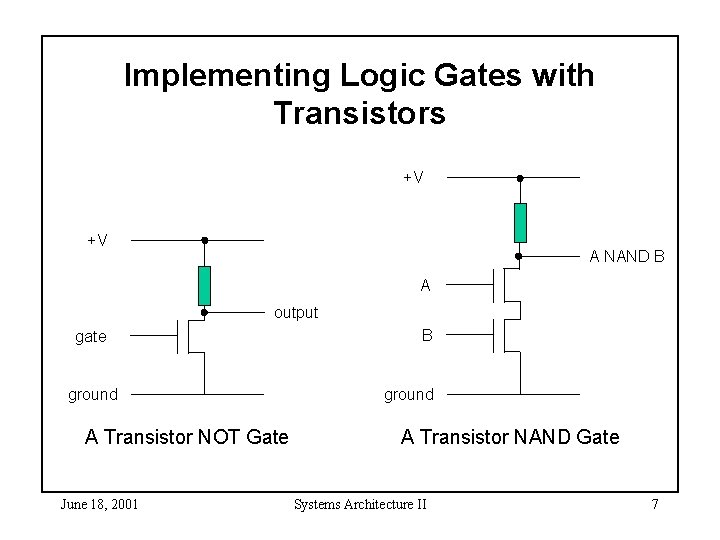 Implementing Logic Gates with Transistors

+V

output

gate

ground

A Transistor NOT Gate

+V

A NAND B

A

B

ground

A Transistor NAND Gate

June 18, 2001

Systems Architecture II

7